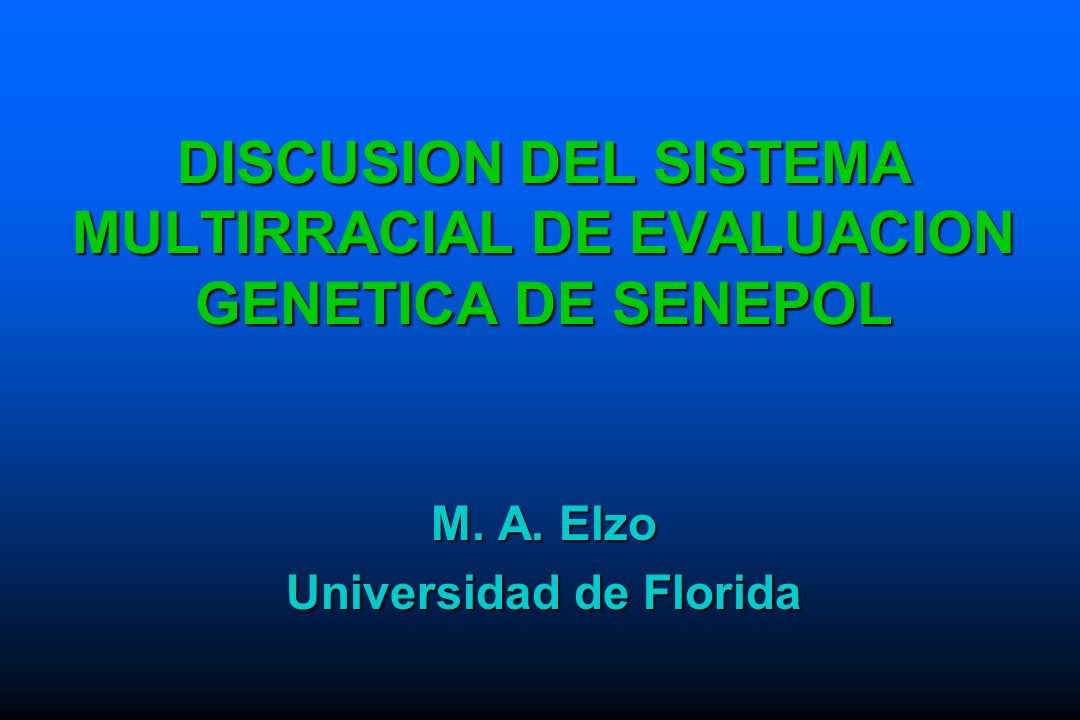 DISCUSION DEL SISTEMA MULTIRRACIAL DE EVALUACION GENETICA DE SENEPOL

M. A. Elzo
Universidad de Florida